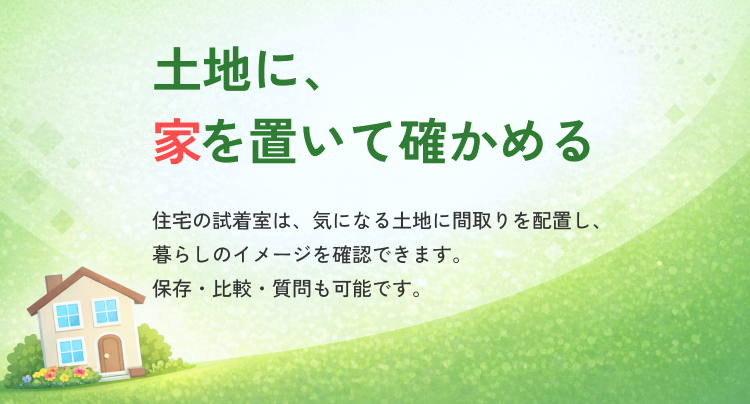 土地に、
家を置いて確かめる

住宅の試着室は、気になる土地に間取りを配置し、
暮らしのイメージを確認できます。
保存・比較・質問も可能です。